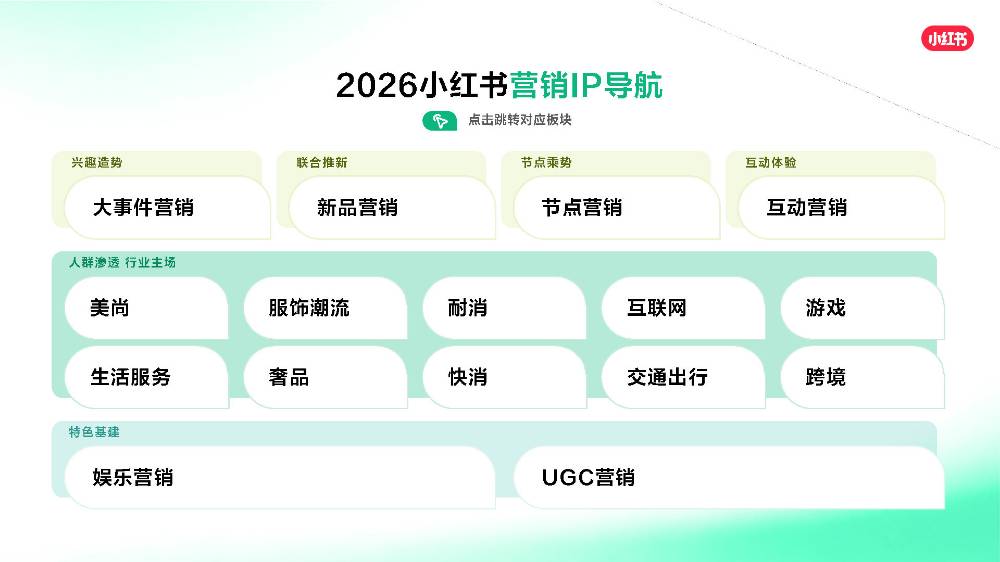 小红书

2026小红书营销IP导航

点击跳转对应板块

兴趣造势
大事件营销

联合推新
新品营销

节点乘势
节点营销

互动体验
互动营销

人群渗透 行业主场
美尚
服饰潮流
耐消
互联网
游戏
生活服务
奢品
快消
交通出行
跨境

特色基建
娱乐营销
UGC营销